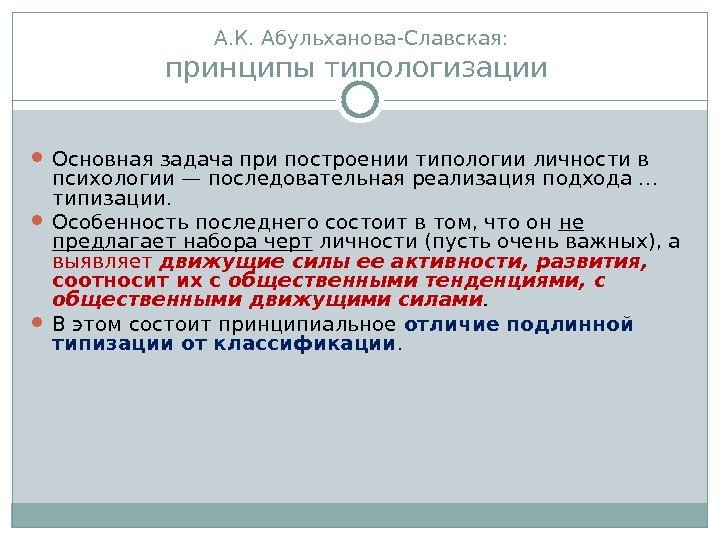 А.К. Абульханова-Славская:
принципы типологизации

Основная задача при построении типологии личности в психологии — последовательная реализация подхода … типизации.

Особенность последнего состоит в том, что он не предлагает набора черт личности (пусть очень важных), а выявляет движущие силы ее активности, развития, соотносит их с общественными тенденциями, с общественными движущими силами.

В этом состоит принципиальное отличие подлинной типизации от классификации.